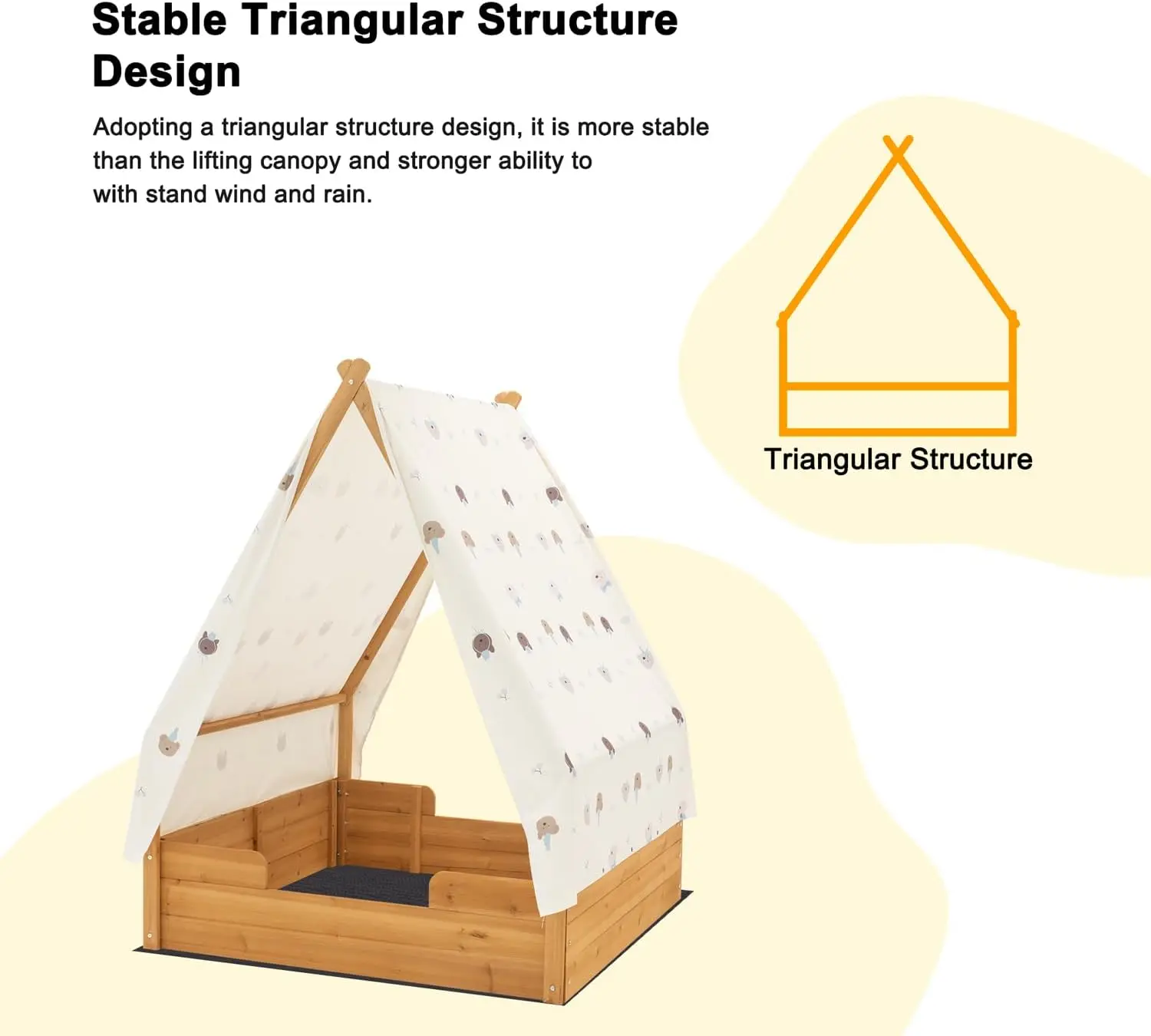 Stable Triangular Structure Design

Adopting a triangular structure design, it is more stable than the lifting canopy and stronger ability to with stand wind and rain.

Triangular Structure